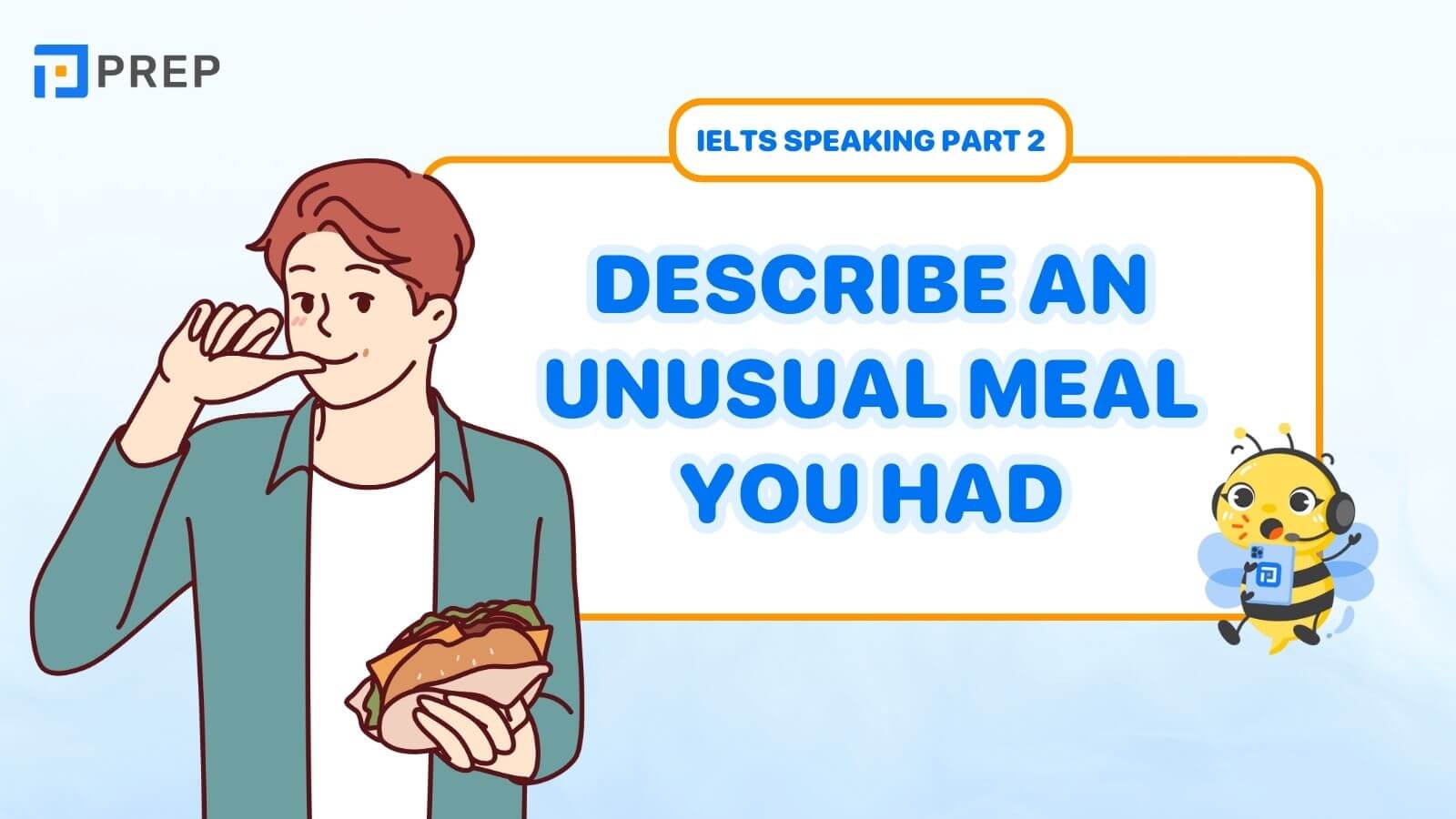 PREP

IELTS SPEAKING PART 2

DESCRIBE AN UNUSUAL MEAL YOU HAD